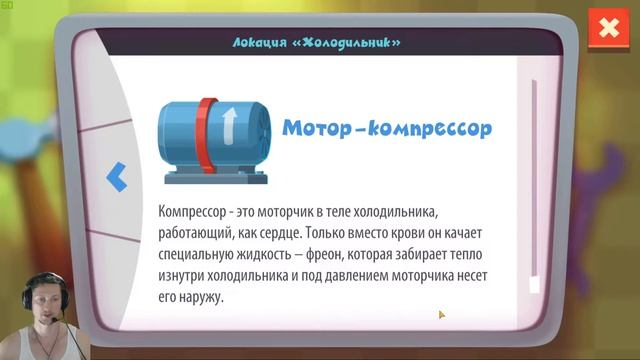 60

Локация «Холодильник»

Мотор-компрессор

Компрессор - это моторчик в теле холодильника, работающий, как сердце. Только вместо крови он качает специальную жидкость – фреон, которая забирает тепло изнутри холодильника и под давлением моторчика несет его наружу.